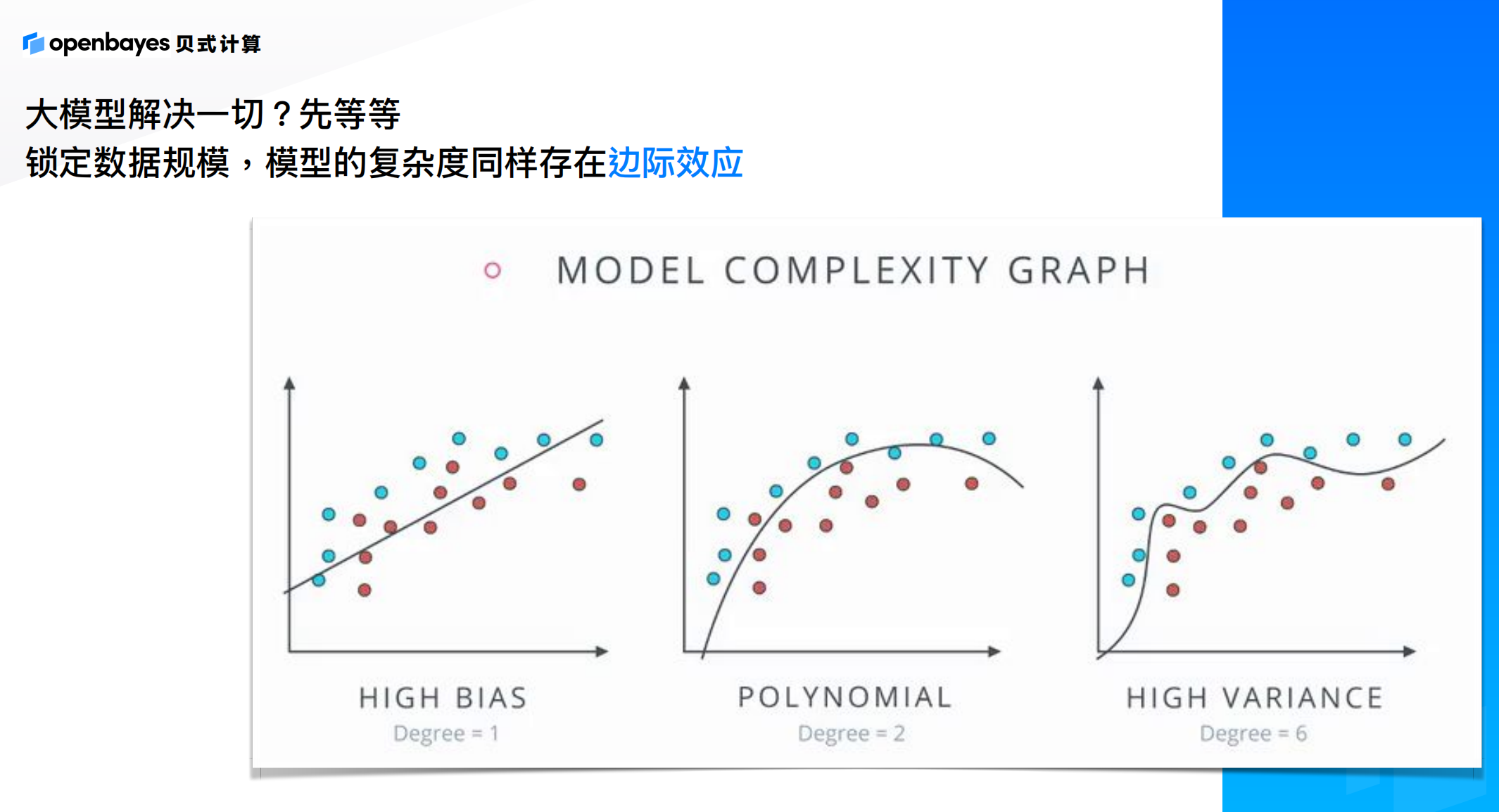 openbayes 贝式计算

大模型解决一切？先等等
锁定数据规模，模型的复杂度同样存在边际效应

MODEL COMPLEXITY GRAPH

HIGH BIAS
Degree = 1

POLYNOMIAL
Degree = 2

HIGH VARIANCE
Degree = 6